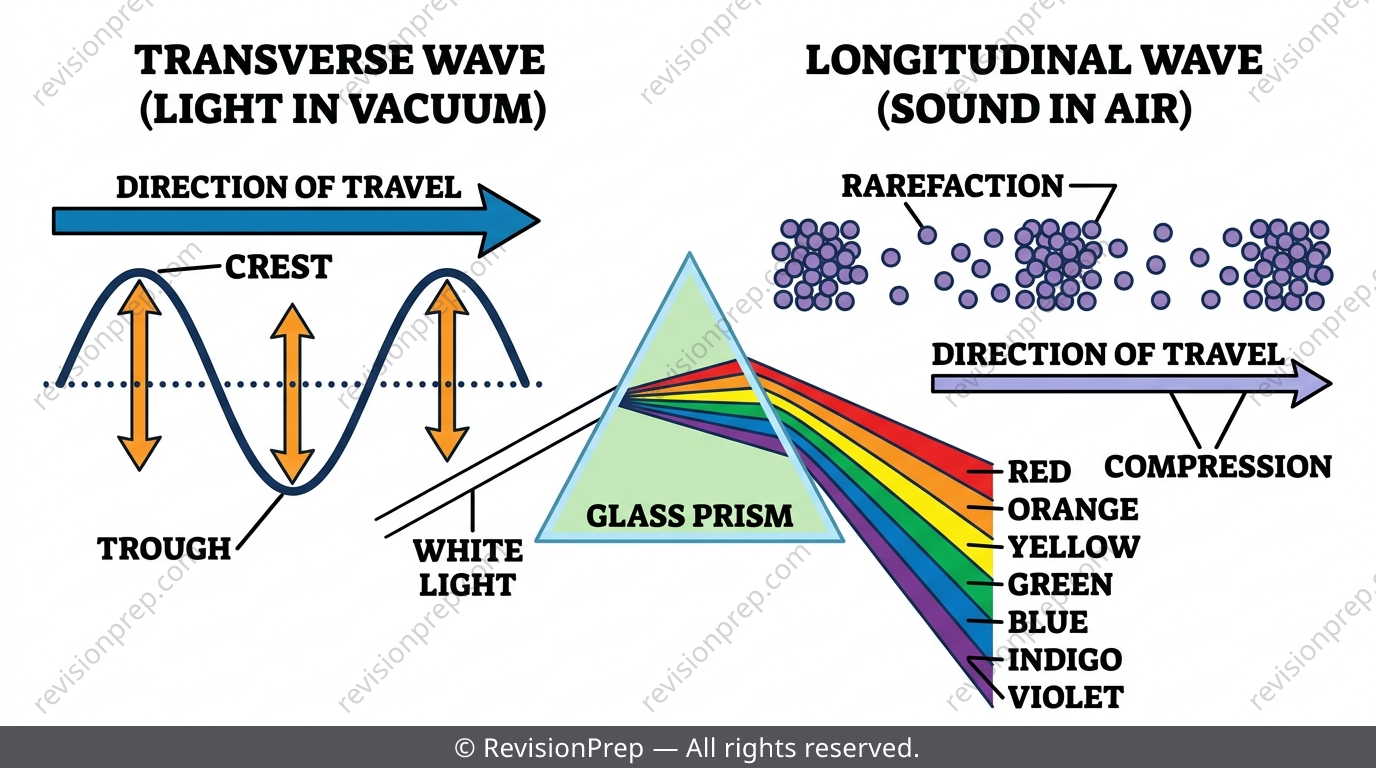 TRANSVERSE WAVE
(LIGHT IN VACUUM)

DIRECTION OF TRAVEL

CREST

TROUGH

WHITE LIGHT

GLASS PRISM

LONGITUDINAL WAVE
(SOUND IN AIR)

RAREFACTION

DIRECTION OF TRAVEL

COMPRESSION

RED
ORANGE
YELLOW
GREEN
BLUE
INDIGO
VIOLET

revisionprep.com

© RevisionPrep — All rights reserved.